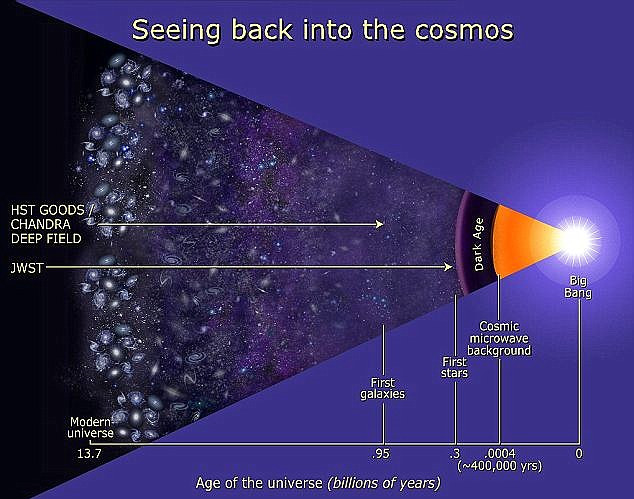 Seeing back into the cosmos

HST GOODS / CHANDRA DEEP FIELD

JWST

Dark Age

Big Bang

Cosmic microwave background

First stars

First galaxies

Modern universe

13.7

.95

.3

.0004 (~400,000 yrs)

0

Age of the universe (billions of years)